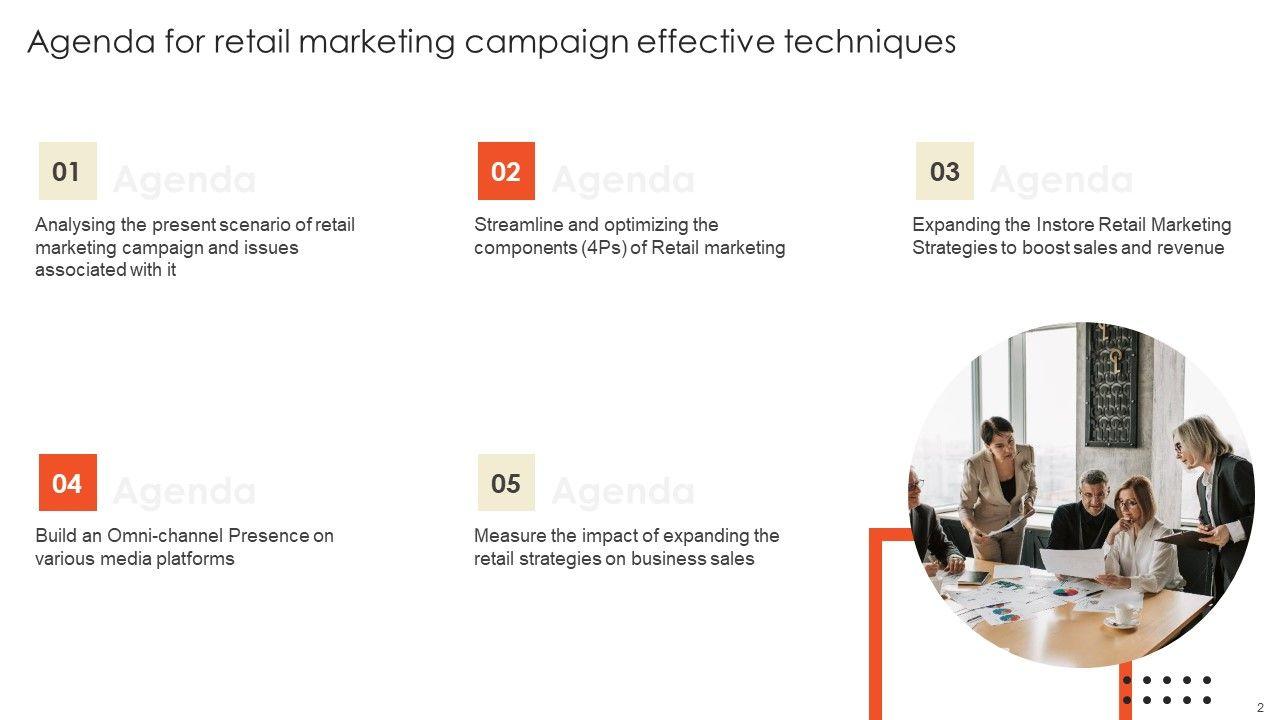 Agenda for retail marketing campaign effective techniques

01 Agenda
Analysing the present scenario of retail marketing campaign and issues associated with it

02 Agenda
Streamline and optimizing the components (4Ps) of Retail marketing

03 Agenda
Expanding the Instore Retail Marketing Strategies to boost sales and revenue

04 Agenda
Build an Omni-channel Presence on various media platforms

05 Agenda
Measure the impact of expanding the retail strategies on business sales

2